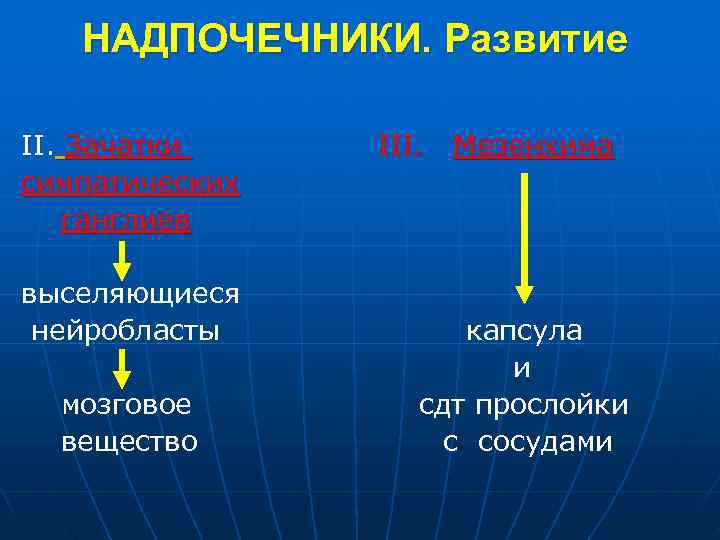 НАДПОЧЕЧНИКИ. Развитие

II. Зачатки симпатических ганглиев

выселяющиеся нейробласты

мозговое вещество

III. Мезенхима

капсула и сдт прослойки с сосудами